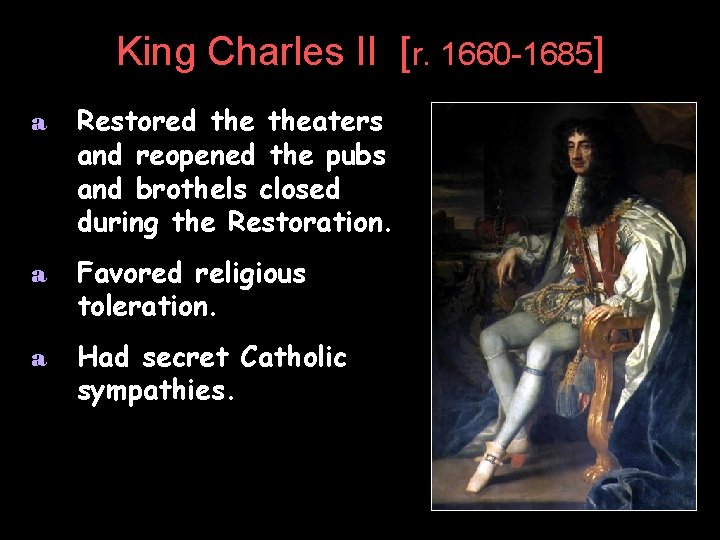 King Charles II [r. 1660-1685]

a Restored the theaters and reopened the pubs and brothels closed during the Restoration.

a Favored religious toleration.

a Had secret Catholic sympathies.